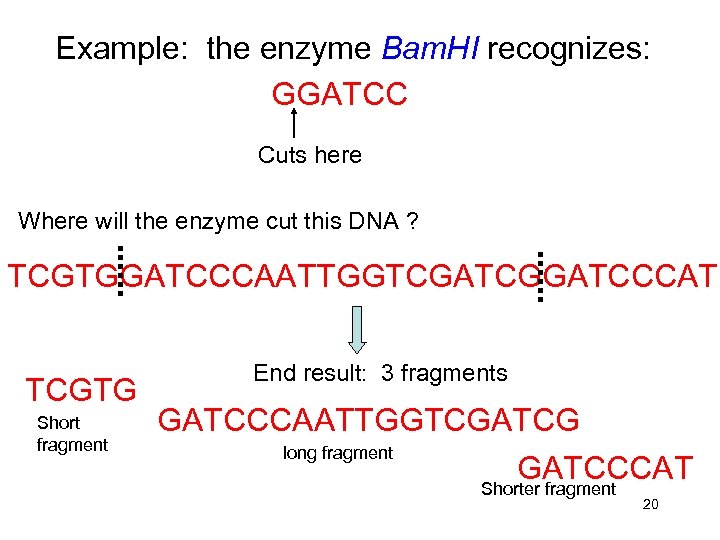 Example: the enzyme BamHI recognizes:

GGATCC

Cuts here

Where will the enzyme cut this DNA ?

TCGTGGATCCCAATTGGTCGATCGGATCCCAT

End result: 3 fragments

TCGTG
Short fragment

GATCCCAATTGGTCGATCG
long fragment

GATCCCAT
Shorter fragment

20